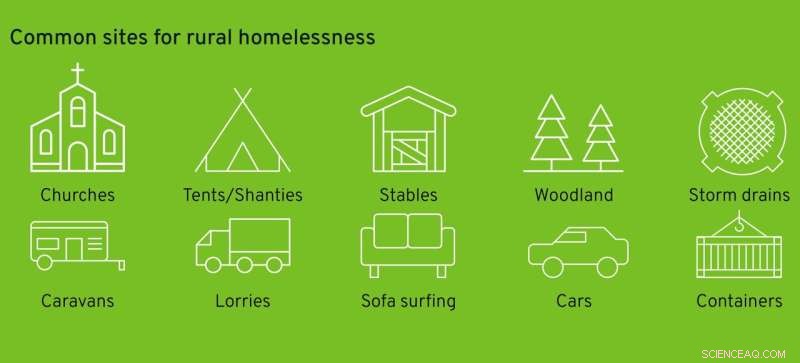 Common sites for rural homelessness

Churches

Tents/Shanties

Stables

Woodland

Storm drains

Caravans

Lorries

Sofa surfing

Cars

Containers

SCIENCEAQ.COM